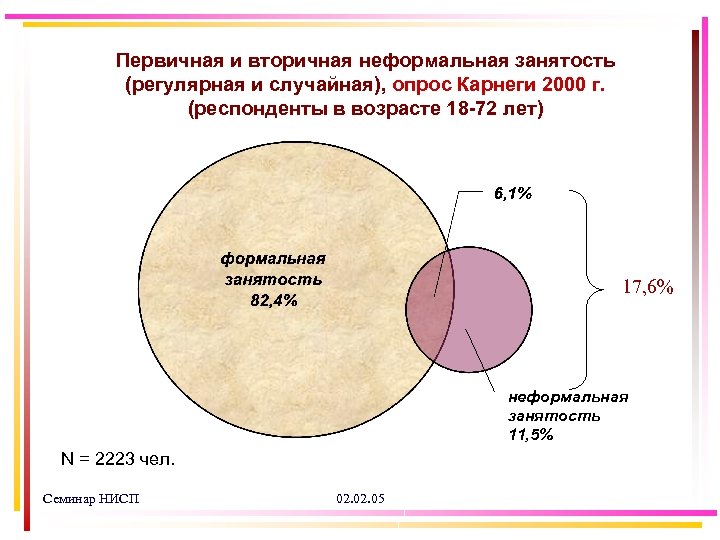 Первичная и вторичная неформальная занятость (регулярная и случайная), опрос Карнеги 2000 г. (респонденты в возрасте 18-72 лет)

формальная занятость 82,4%

6,1%

17,6%

неформальная занятость 11,5%

N = 2223 чел.

Семинар НИСП

02.02.05